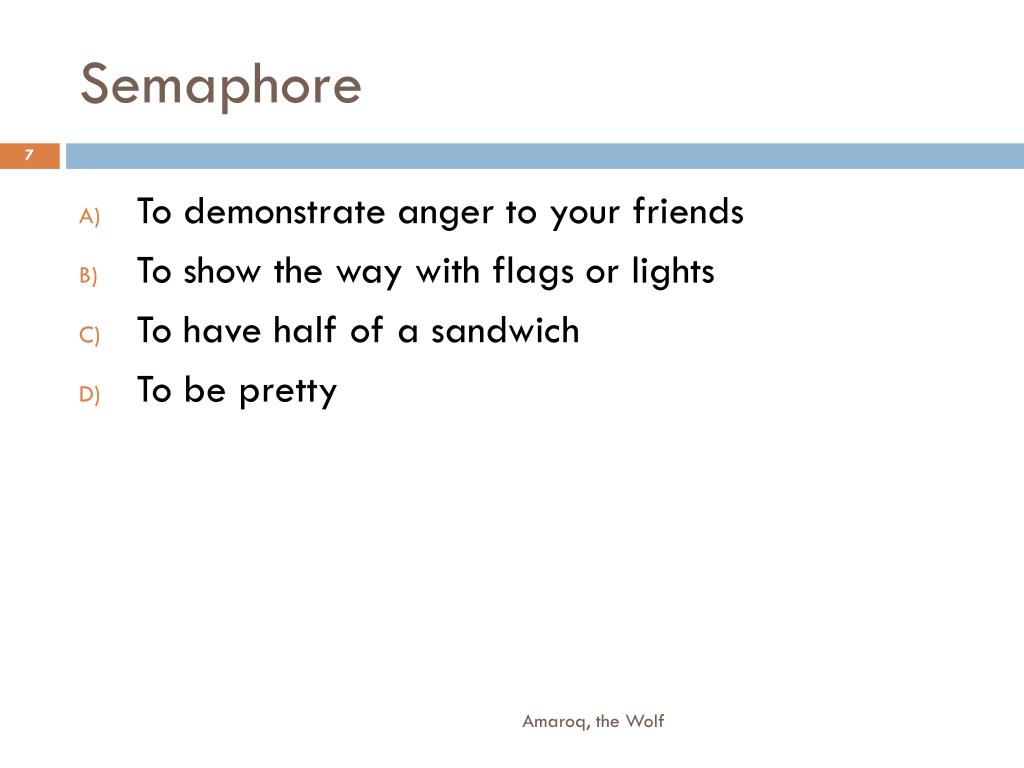 Semaphore

7

A) To demonstrate anger to your friends

B) To show the way with flags or lights

C) To have half of a sandwich

D) To be pretty

Amaroq, the Wolf